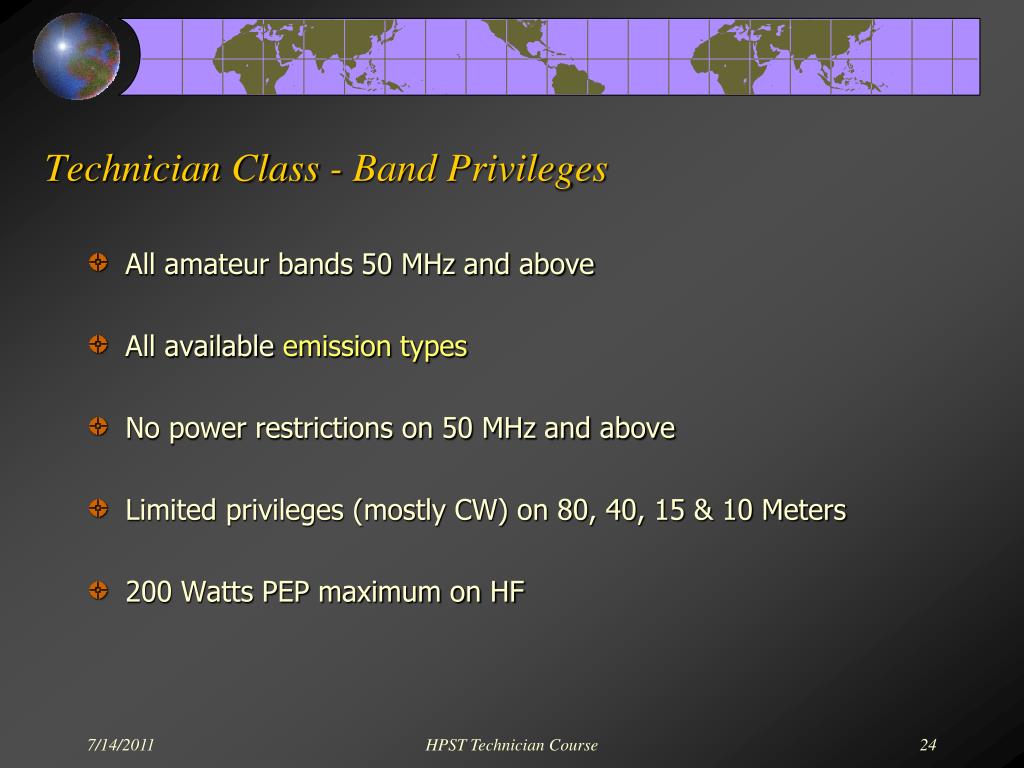 Technician Class - Band Privileges

All amateur bands 50 MHz and above

All available emission types

No power restrictions on 50 MHz and above

Limited privileges (mostly CW) on 80, 40, 15 & 10 Meters

200 Watts PEP maximum on HF

7/14/2011

HPST Technician Course

24